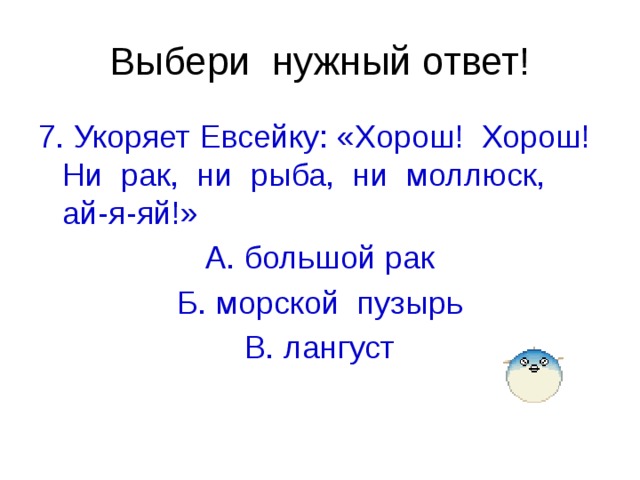 Выбери нужный ответ!

7. Укоряет Евсейку: «Хорош! Хорош! Ни рак, ни рыба, ни моллюск, ай-я-яй!»

А. большой рак

Б. морской пузырь

В. лангуст